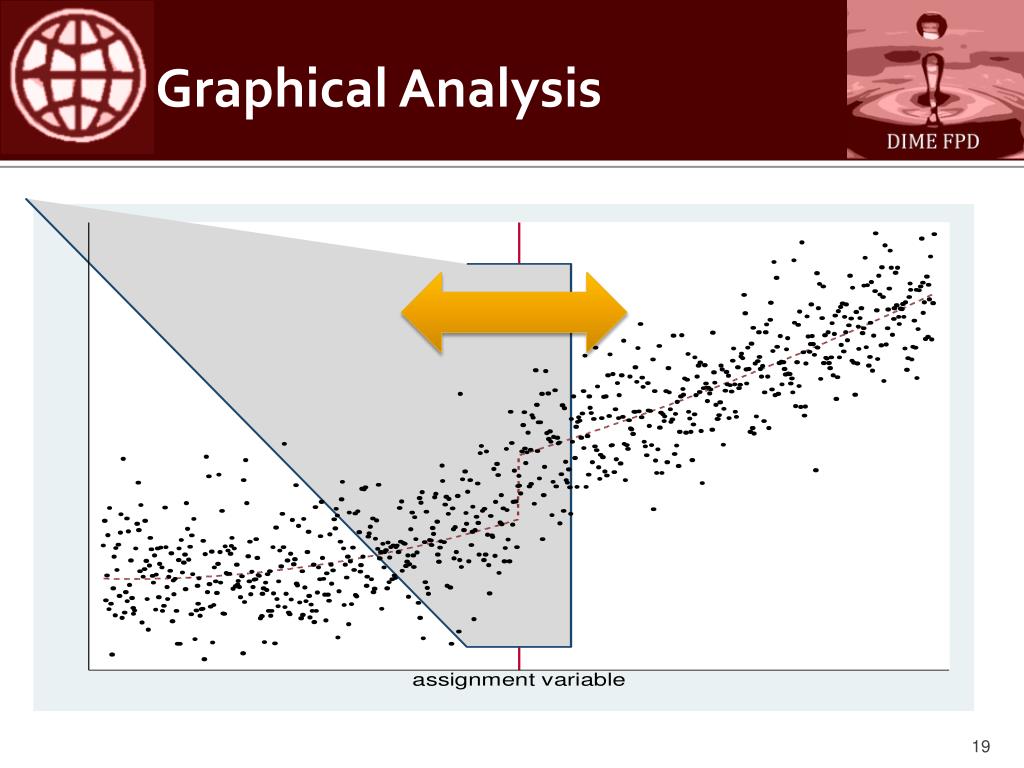 Graphical Analysis

DIME FPD

assignment variable

19